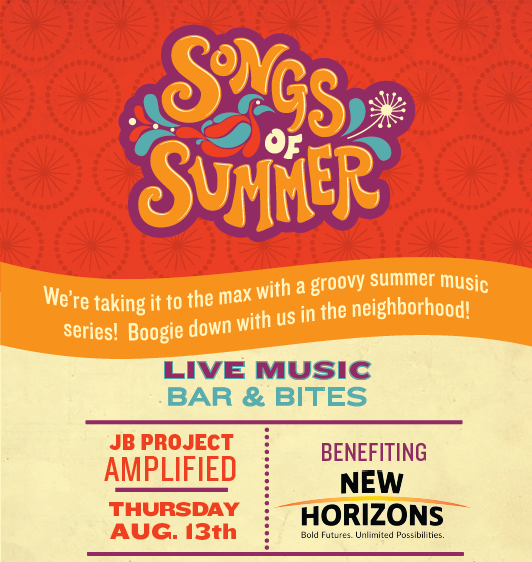 SONGS OF SUMMER

We're taking it to the max with a groovy summer music series! Boogie down with us in the neighborhood!

LIVE MUSIC
BAR & BITES

JB PROJECT
AMPLIFIED

THURSDAY
AUG. 13th

BENEFITING
NEW
HORIZONS
Bold Futures. Unlimited Possibilities.